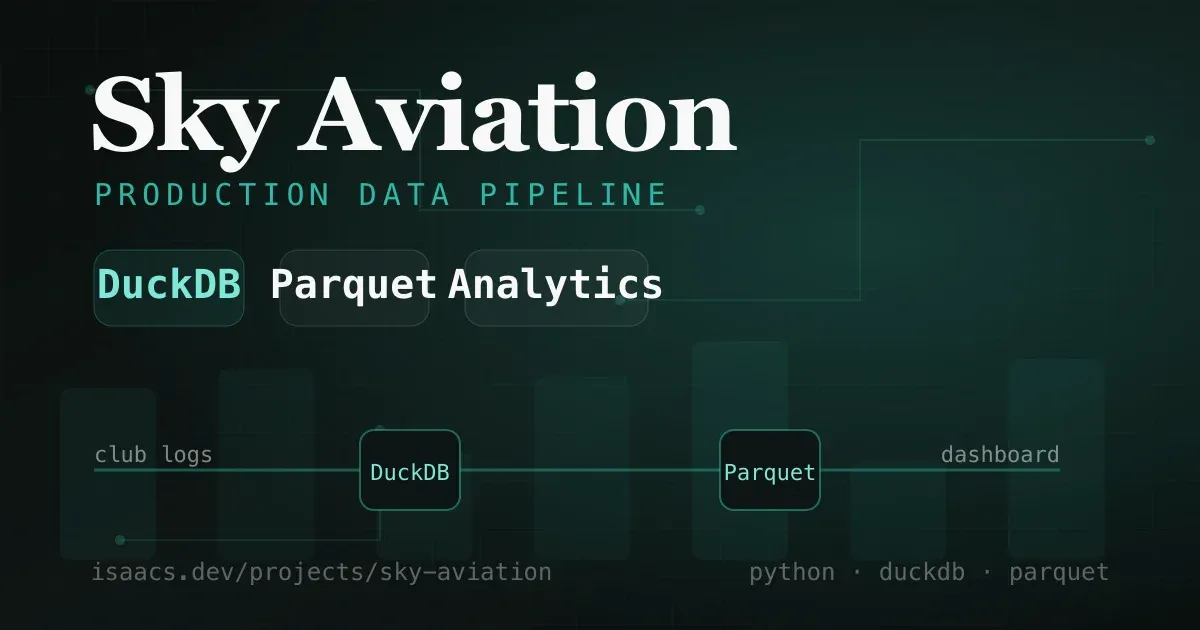 Sky Aviation
PRODUCTION DATA PIPELINE

DuckDB Parquet Analytics

club logs DuckDB Parquet dashboard

isaacs.dev/projects/sky-aviation python · duckdb · parquet